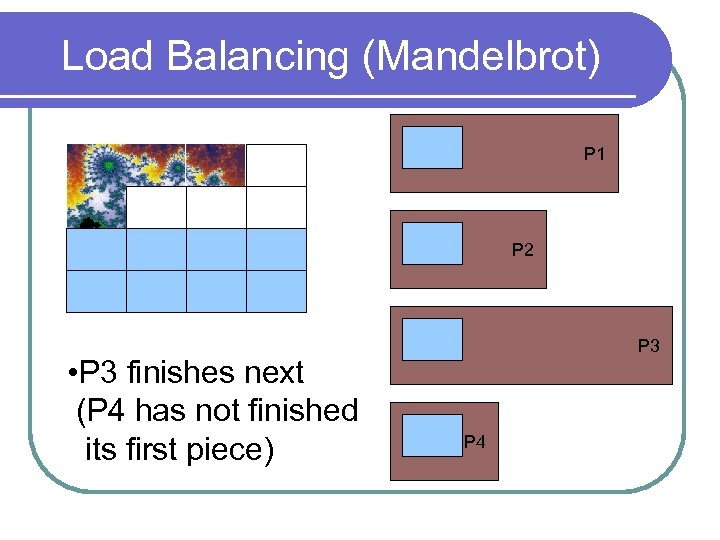 Load Balancing (Mandelbrot)

P1

P2

P3

P4

•P3 finishes next (P4 has not finished its first piece)